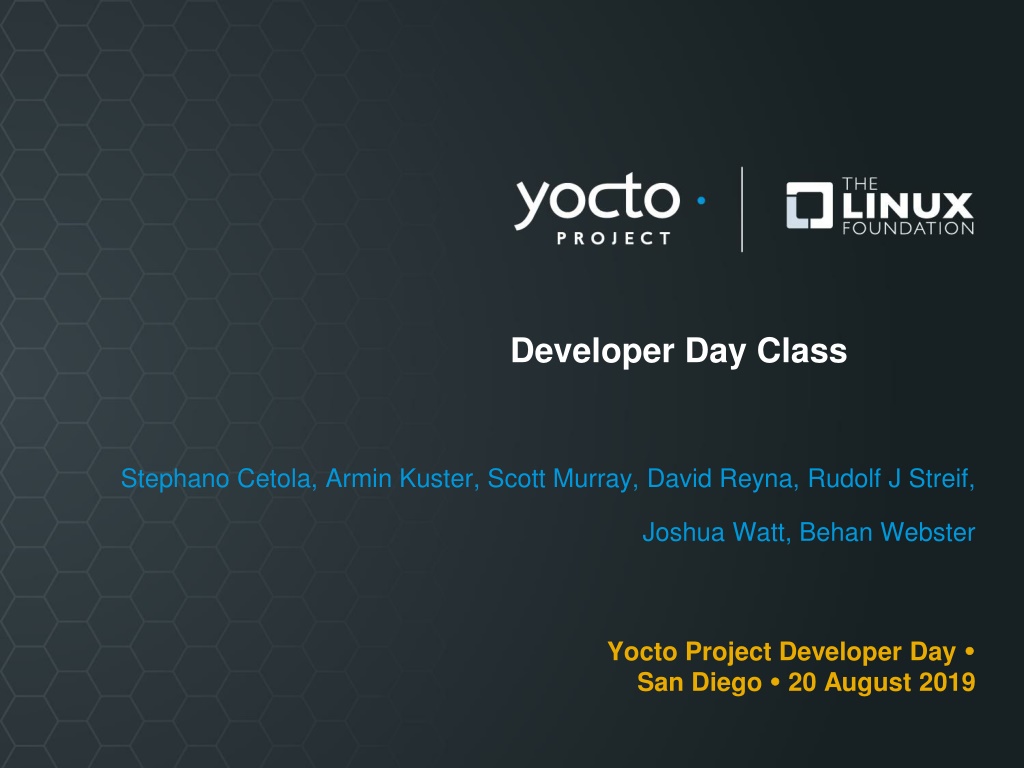 yocto PROJECT

THE LINUX FOUNDATION

Developer Day Class

Stephano Cetola, Armin Kuster, Scott Murray, David Reyna, Rudolf J Streif,

Joshua Watt, Behan Webster

Yocto Project Developer Day • San Diego • 20 August 2019